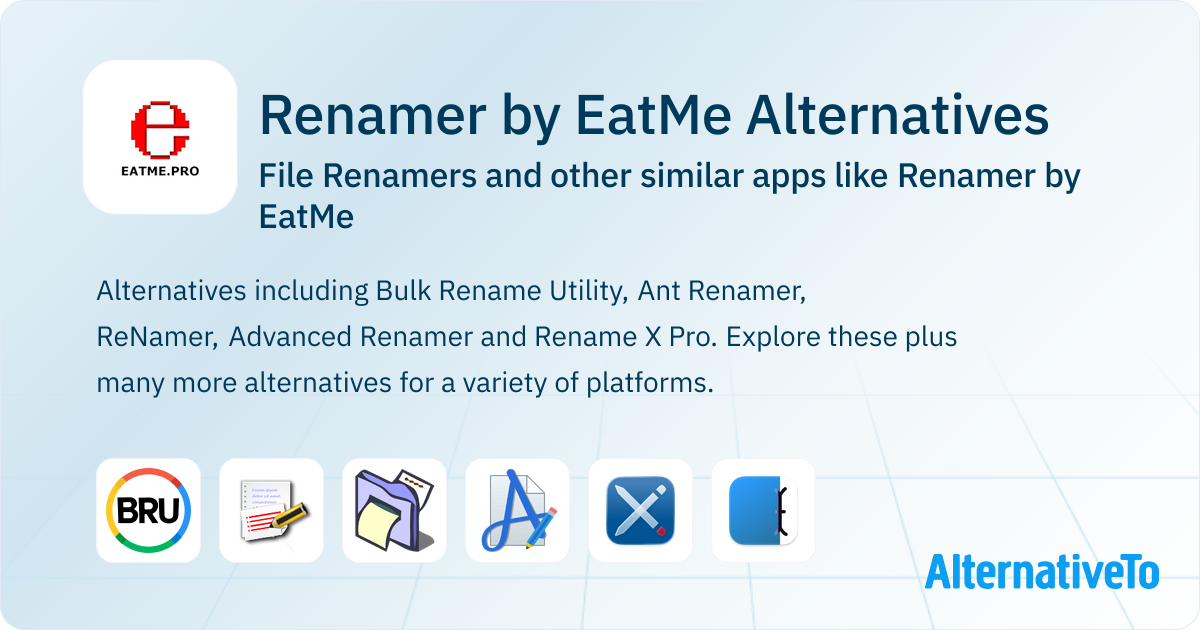 EATME.PRO

Renamer by EatMe Alternatives

File Renamers and other similar apps like Renamer by EatMe

Alternatives including Bulk Rename Utility, Ant Renamer, ReNamer, Advanced Renamer and Rename X Pro. Explore these plus many more alternatives for a variety of platforms.

BRU

AlternativeTo